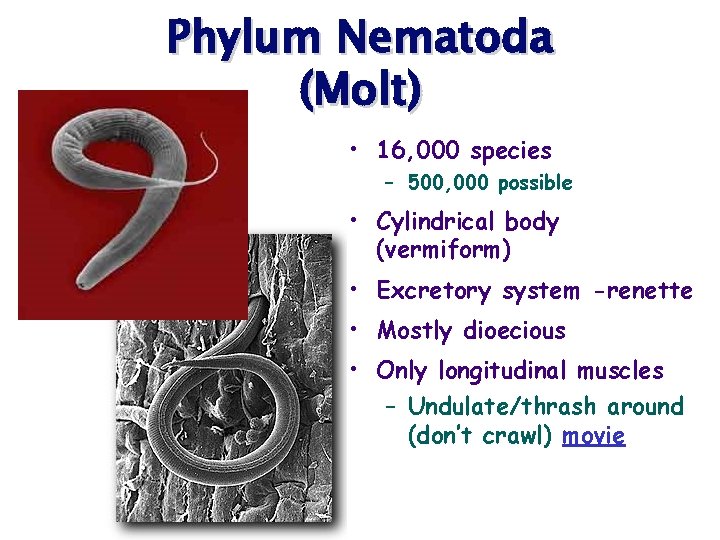 Phylum Nematoda
(Molt)

• 16,000 species
– 500,000 possible
• Cylindrical body (vermiform)
• Excretory system -renette
• Mostly dioecious
• Only longitudinal muscles
– Undulate/thrash around (don't crawl) movie